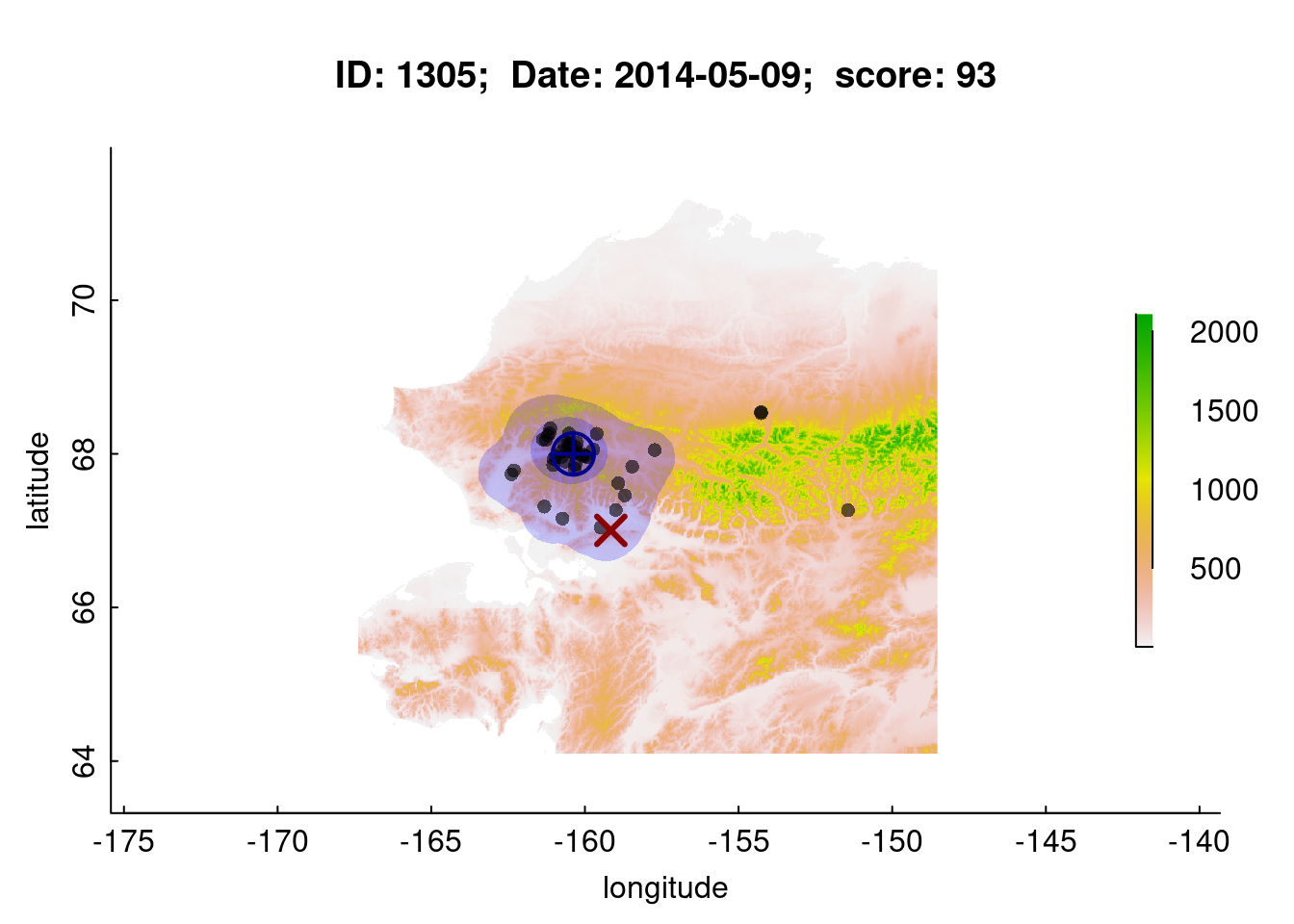 ID: 1305;  Date: 2014-05-09;  score: 93

latitude

70

68

66

64

2000

1500

1000

500

-175 -170 -165 -160 -155 -150 -145 -140

longitude